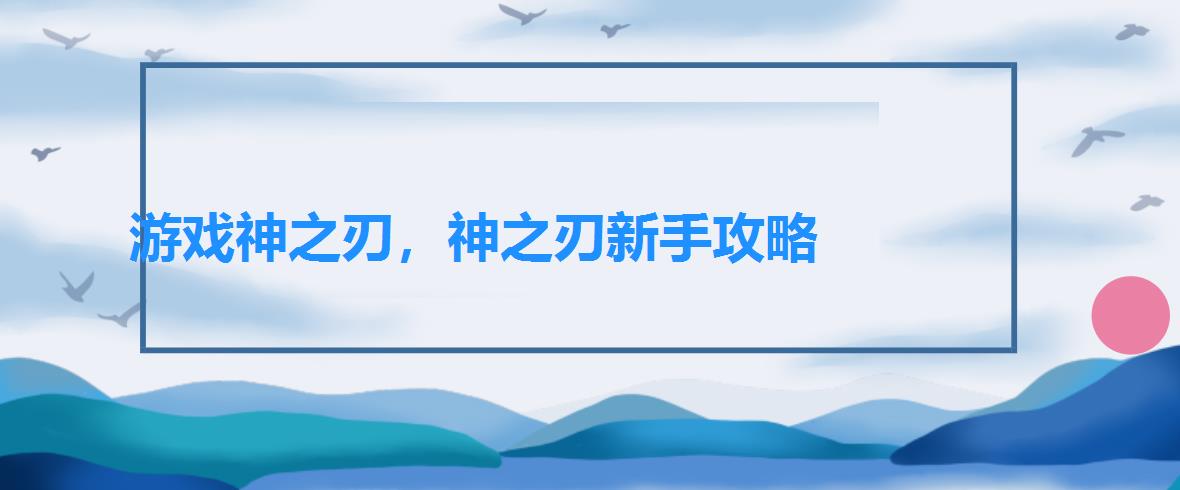 游戏神之刃，神之刃新手攻略